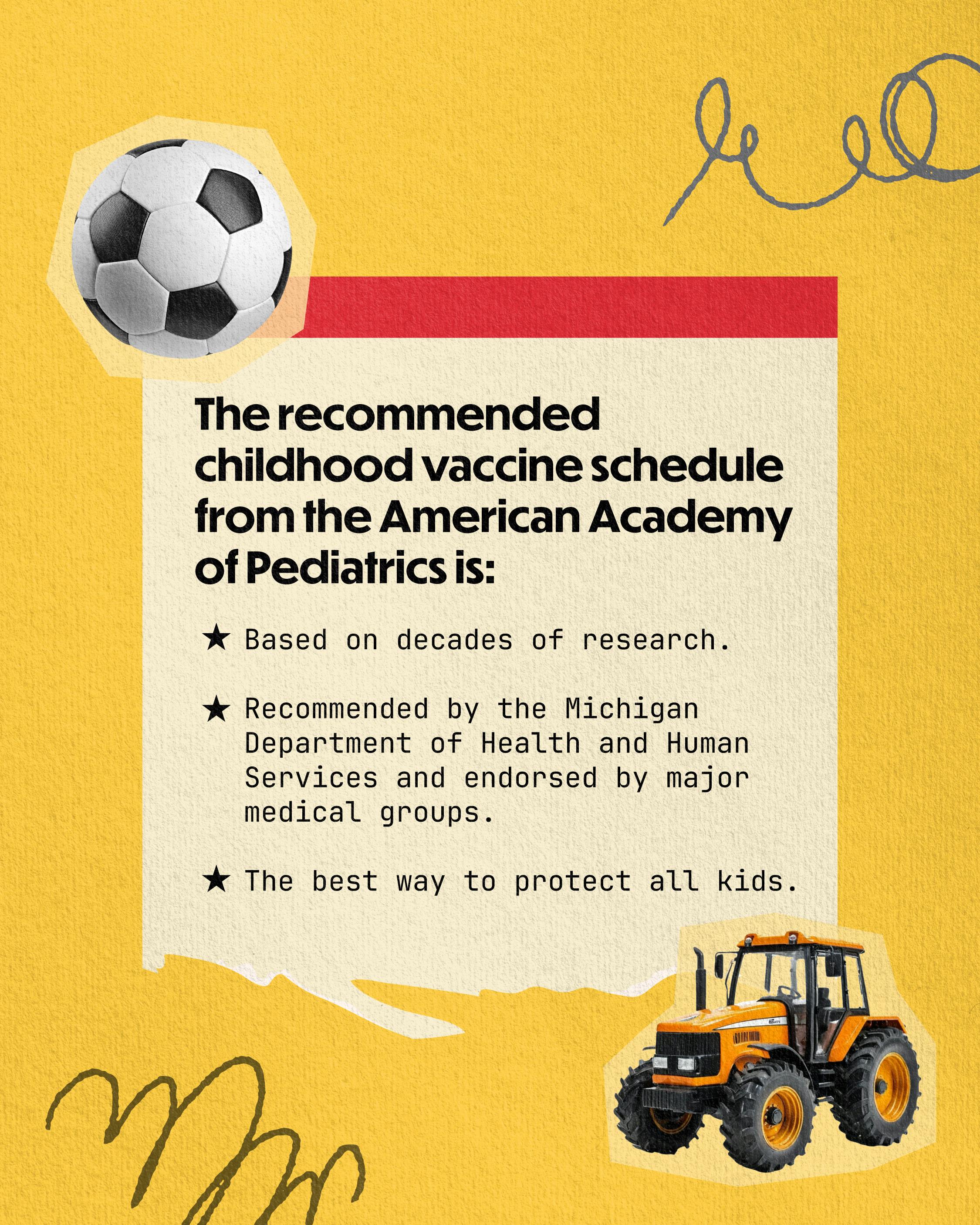 The recommended childhood vaccine schedule from the American Academy of Pediatrics is:

★ Based on decades of research.

★ Recommended by the Michigan Department of Health and Human Services and endorsed by major medical groups.

★ The best way to protect all kids.